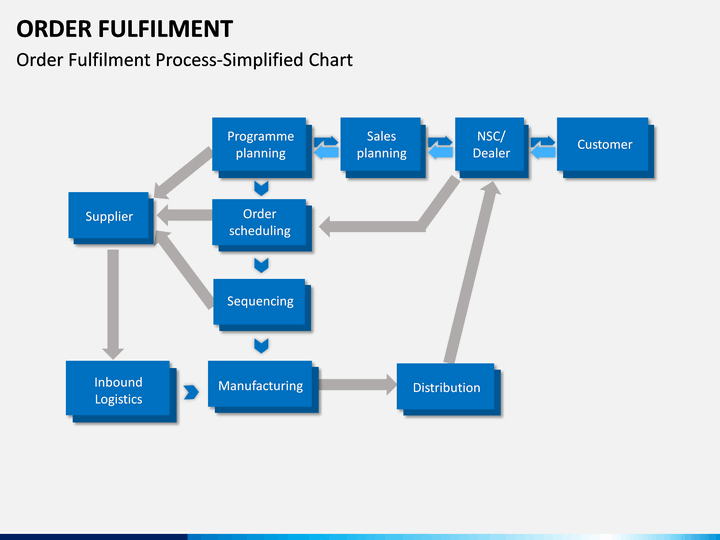 ORDER FULFILMENT

Order Fulfilment Process-Simplified Chart

Programme planning

Sales planning

NSC/ Dealer

Customer

Supplier

Order scheduling

Sequencing

Inbound Logistics

Manufacturing

Distribution